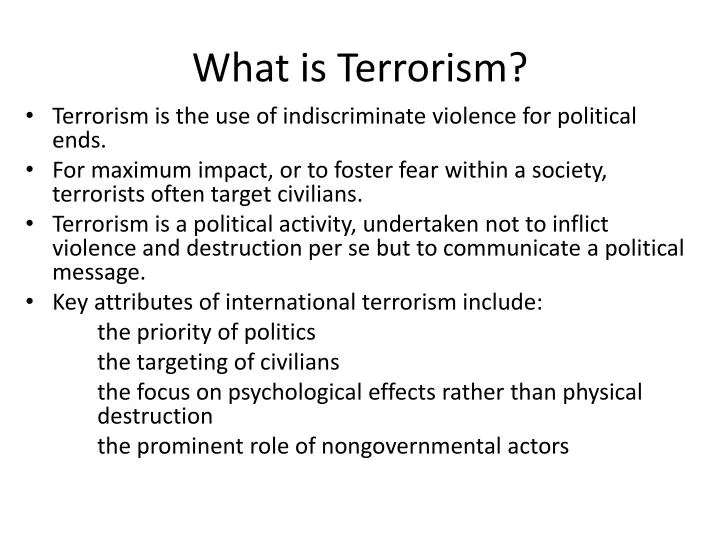 What is Terrorism?

• Terrorism is the use of indiscriminate violence for political ends.
• For maximum impact, or to foster fear within a society, terrorists often target civilians.
• Terrorism is a political activity, undertaken not to inflict violence and destruction per se but to communicate a political message.
• Key attributes of international terrorism include:
the priority of politics
the targeting of civilians
the focus on psychological effects rather than physical destruction
the prominent role of nongovernmental actors